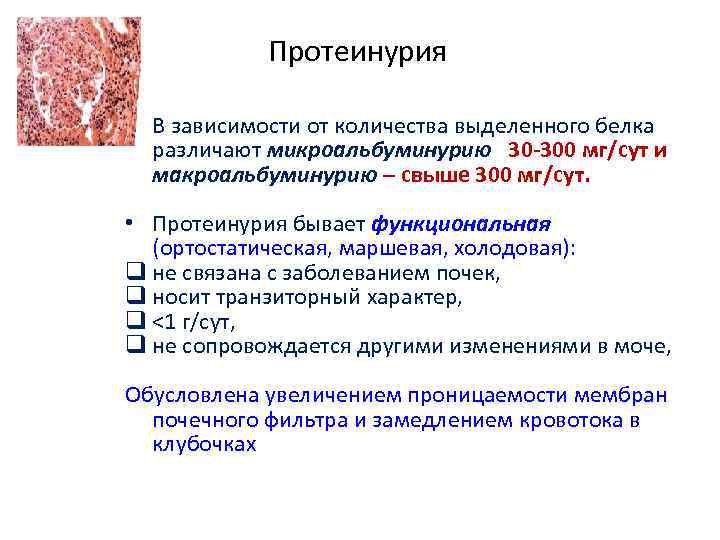 Протеинурия

В зависимости от количества выделенного белка различают микроальбуминурию 30-300 мг/сут и макроальбуминурию – свыше 300 мг/сут.

• Протеинурия бывает функциональная (ортостатическая, маршевая, холодовая):
❑ не связана с заболеванием почек,
❑ носит транзиторный характер,
❑ <1 г/сут,
❑ не сопровождается другими изменениями в моче,

Обусловлена увеличением проницаемости мембран почечного фильтра и замедлением кровотока в клубочках